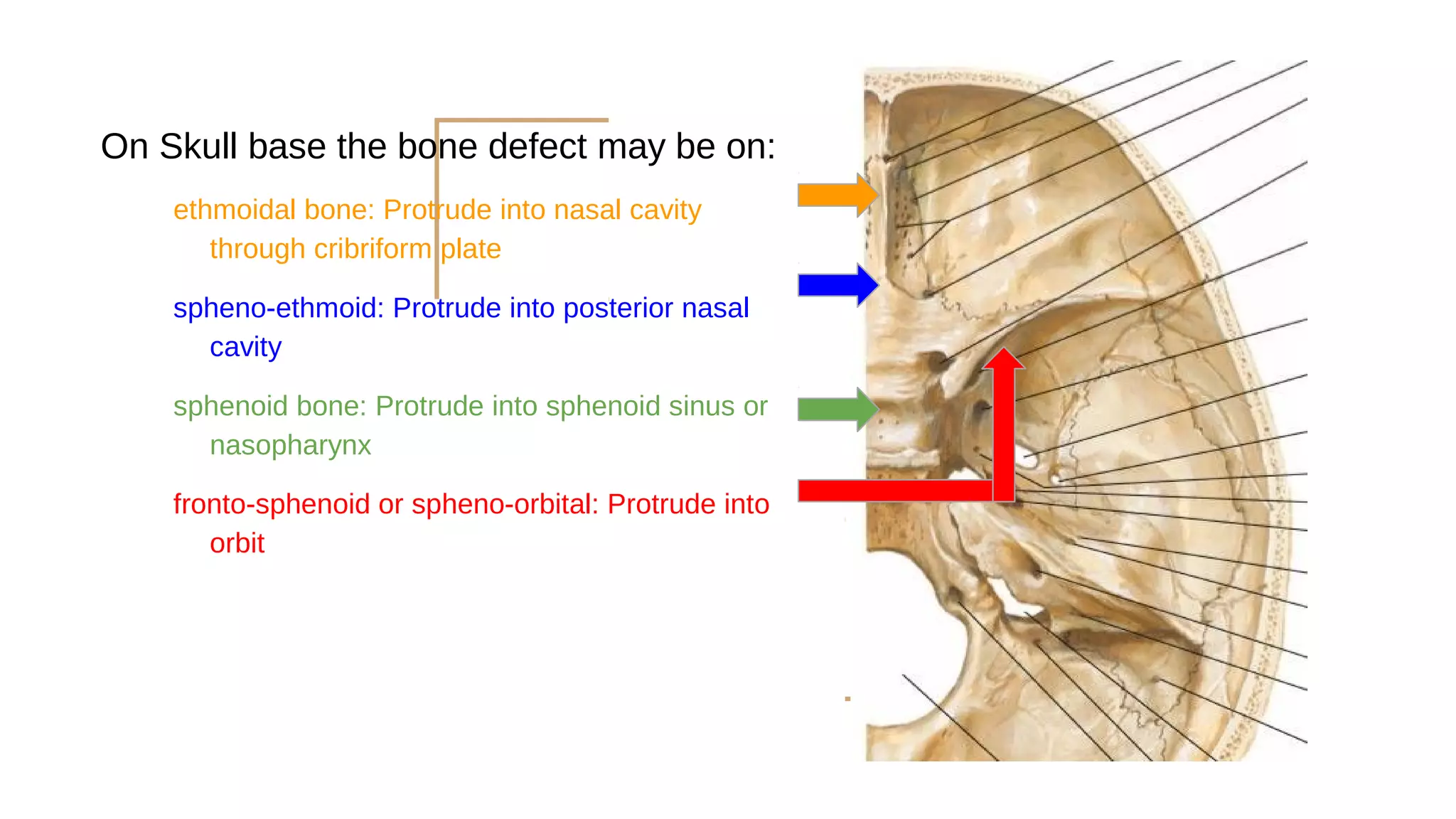 On Skull base the bone defect may be on:

ethmoidal bone: Protrude into nasal cavity through cribriform plate

spheno-ethmoid: Protrude into posterior nasal cavity

sphenoid bone: Protrude into sphenoid sinus or nasopharynx

fronto-sphenoid or spheno-orbital: Protrude into orbit